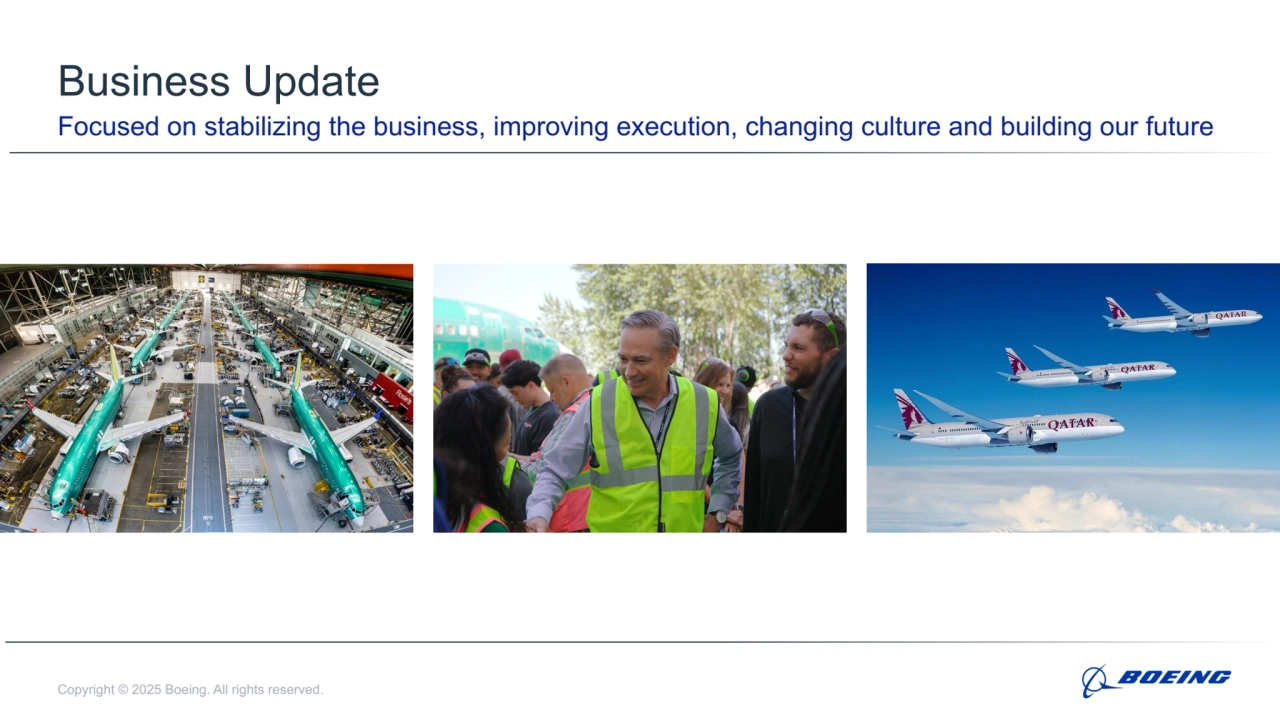 Business Update
Focused on stabilizing the business, improving execution, changing culture and building our future

QATAR
QATAR
QATAR

Copyright © 2025 Boeing. All rights reserved.

BOEING